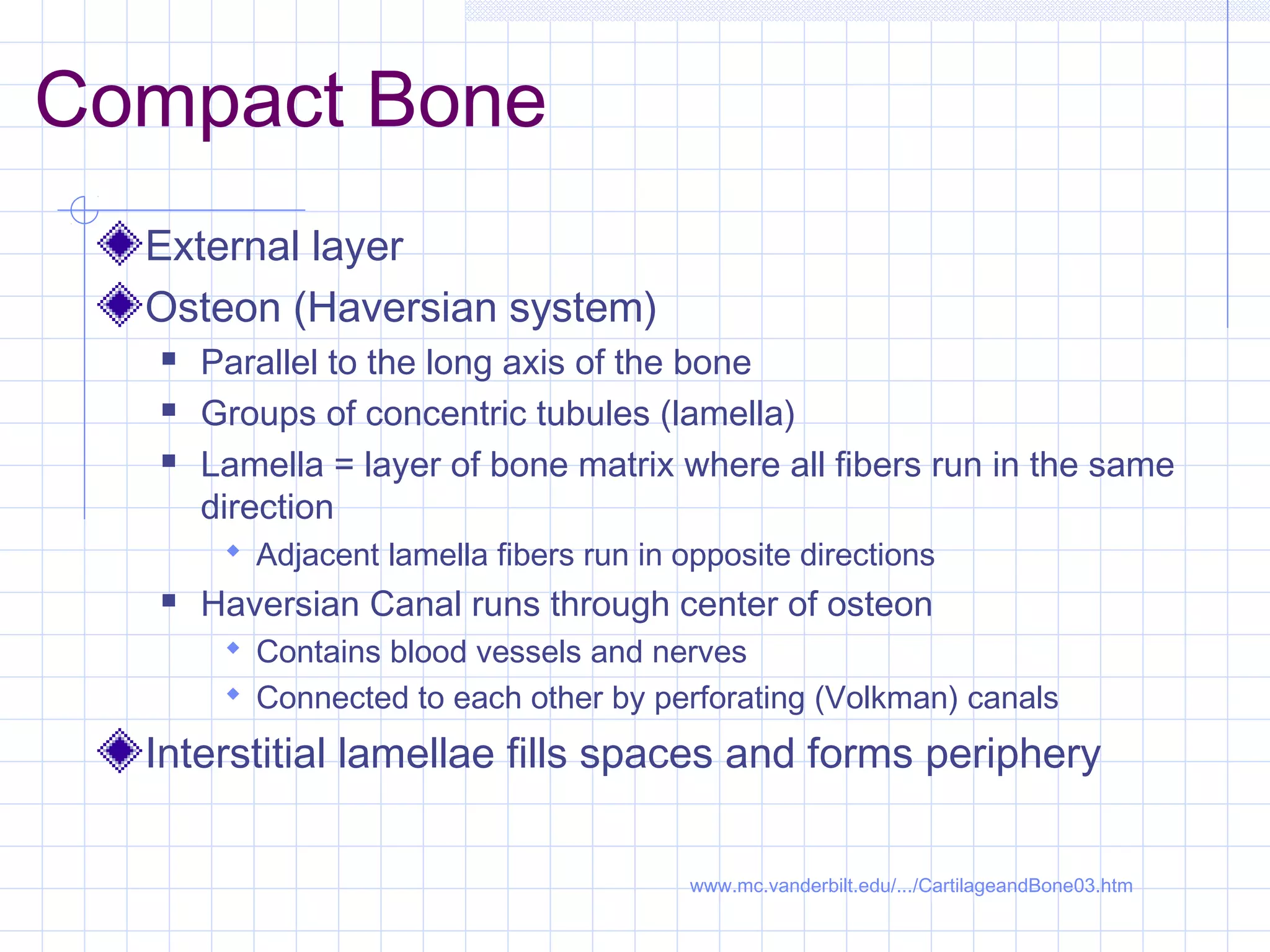 Compact Bone

External layer
Osteon (Haversian system)
Parallel to the long axis of the bone
Groups of concentric tubules (lamella)
Lamella = layer of bone matrix where all fibers run in the same direction
Adjacent lamella fibers run in opposite directions
Haversian Canal runs through center of osteon
Contains blood vessels and nerves
Connected to each other by perforating (Volkman) canals
Interstitial lamellae fills spaces and forms periphery

www.mc.vanderbilt.edu/.../CartilageandBone03.htm